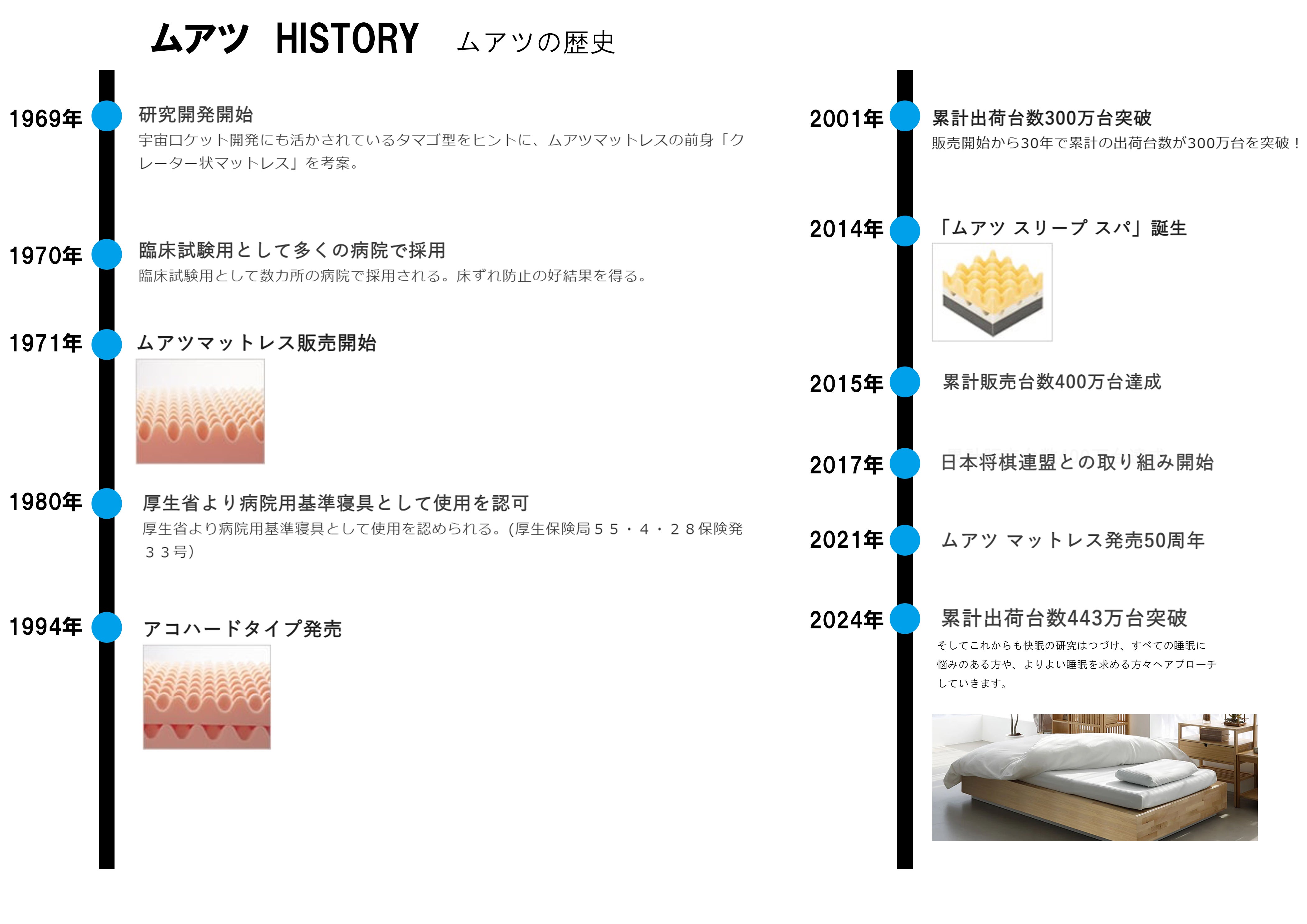 ムアツ HISTORY ムアツの歴史

1969年 研究開発開始
宇宙ロケット開発にも活かされているタマゴ型をヒントに、ムアツマットレスの前身「クレーター状マットレス」を考案。

1970年 臨床試験用として多くの病院で採用
臨床試験用として数カ所の病院で採用される。床ずれ防止の好結果を得る。

1971年 ムアツマットレス販売開始

1980年 厚生省より病院用基準寝具として使用を認可
厚生省より病院用基準寝具として使用を認められる。(厚生保険局５５・４・２８保険発３３号)

1994年 アコハードタイプ発売

2001年 累計出荷台数300万台突破
販売開始から30年で累計の出荷台数が300万台を突破！

2014年 「ムアツ スリープ スパ」誕生

2015年 累計販売台数400万台達成

2017年 日本将棋連盟との取り組み開始

2021年 ムアツ マットレス発売50周年

2024年 累計出荷台数443万台突破
そしてこれからも快眠の研究はつづけ、すべての睡眠に悩みのある方や、よりよい睡眠を求める方々へアプローチしていきます。